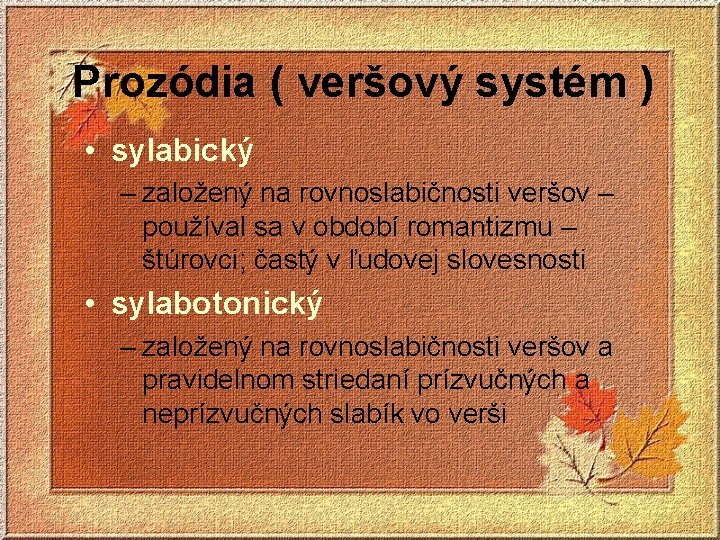 Prozódia ( veršový systém )

• sylabický

– založený na rovnoslabičnosti veršov – používal sa v období romantizmu – štúrovci; častý v ľudovej slovesnosti

• sylabotonický

– založený na rovnoslabičnosti veršov a pravidelnom striedaní prízvučných a neprízvučných slabík vo verši